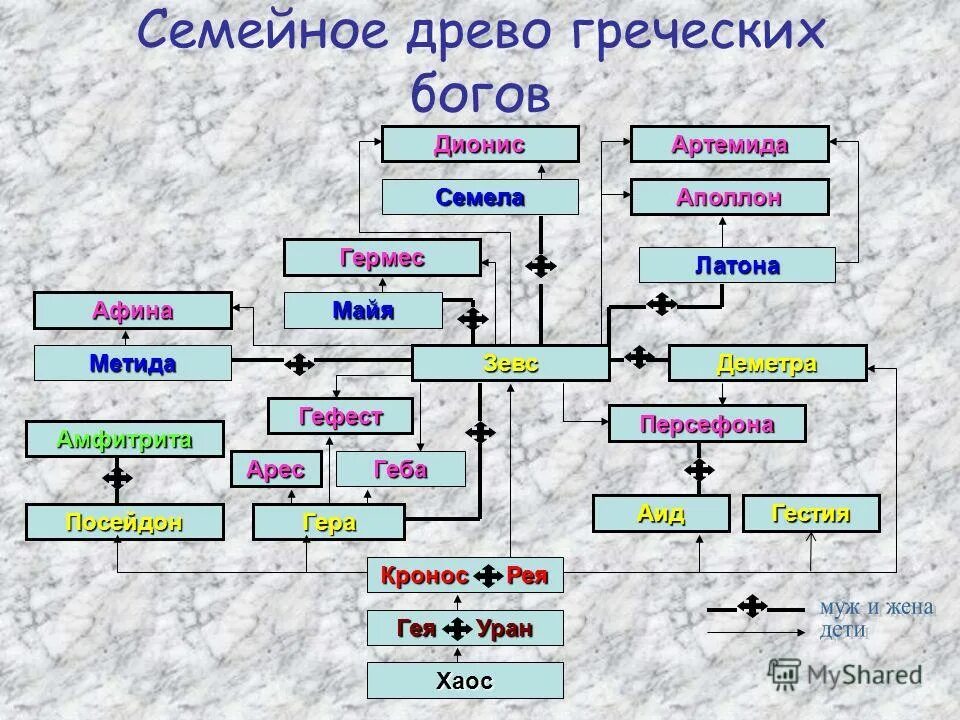 Семейное древо греческих богов

Дионис

Артемида

Семела

Аполлон

Гермес

Латона

Афина

Майя

Метида

Зевс

Деметра

Гефест

Персефона

Амфитрита

Арес

Геба

Посейдон

Гера

Аид

Гестия

Кронос Рея

Гея Уран

Хаос

муж и жена
дети

MyShared